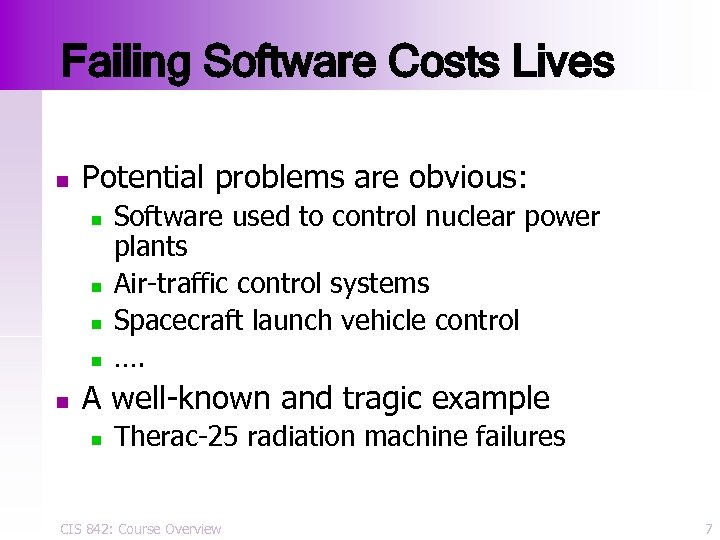 Failing Software Costs Lives

- Potential problems are obvious:
  - Software used to control nuclear power plants
  - Air-traffic control systems
  - Spacecraft launch vehicle control
  - ….
- A well-known and tragic example
  - Therac-25 radiation machine failures

CIS 842: Course Overview

7